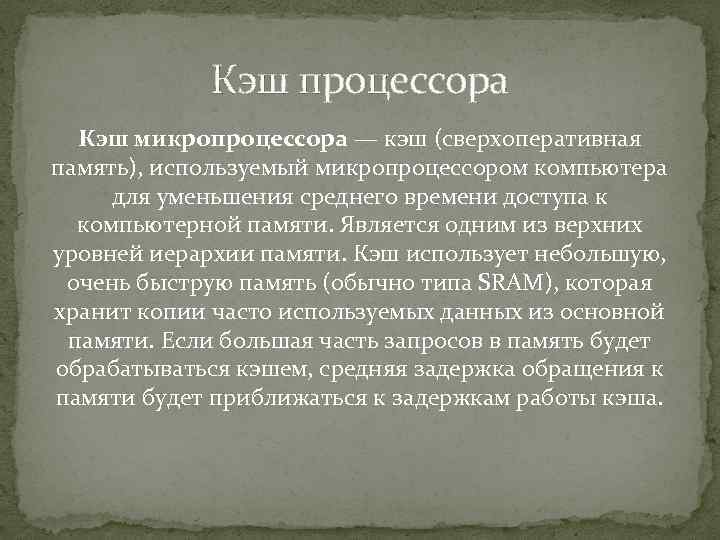 Кэш процессора

Кэш микропроцессора — кэш (сверхоперативная память), используемый микропроцессором компьютера для уменьшения среднего времени доступа к компьютерной памяти. Является одним из верхних уровней иерархии памяти. Кэш использует небольшую, очень быструю память (обычно типа SRAM), которая хранит копии часто используемых данных из основной памяти. Если большая часть запросов в память будет обрабатываться кэшем, средняя задержка обращения к памяти будет приближаться к задержкам работы кэша.